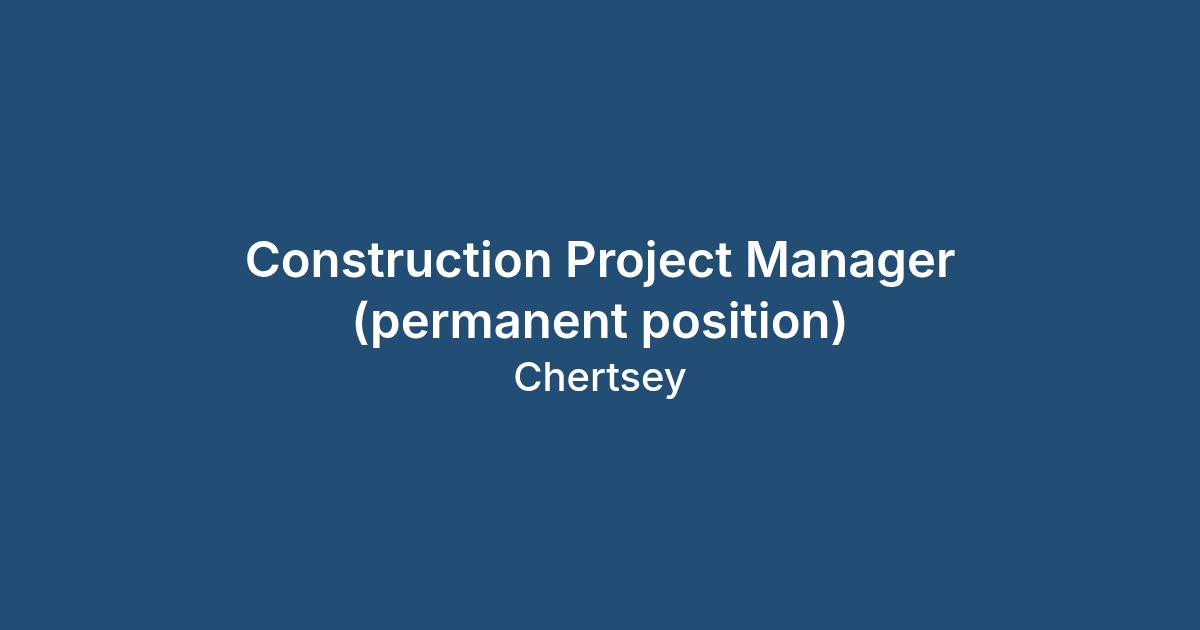 Construction Project Manager (permanent position)

Chertsey